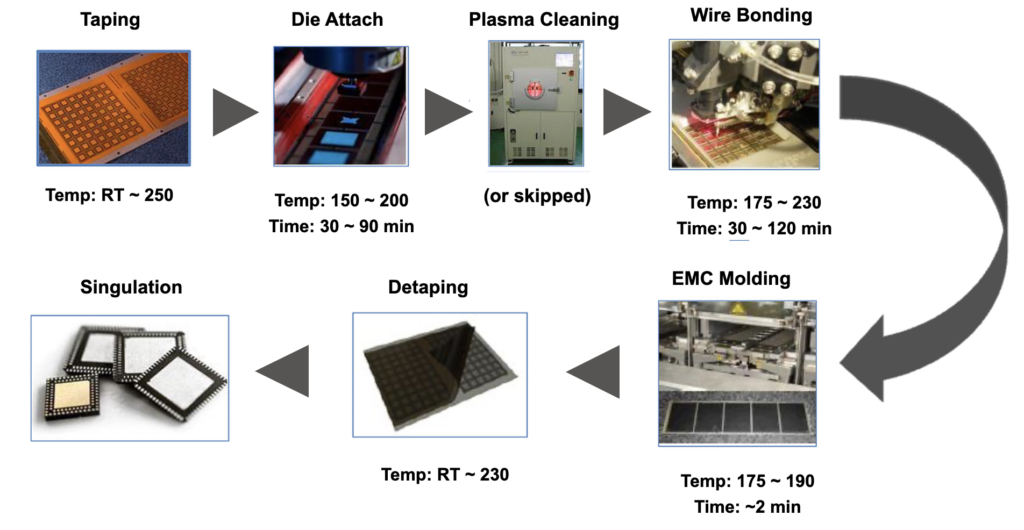 Taping

Temp: RT ~ 250

Die Attach

Temp: 150 ~ 200
Time: 30 ~ 90 min

Plasma Cleaning

(or skipped)

Wire Bonding

Temp: 175 ~ 230
Time: 30 ~ 120 min

EMC Molding

Temp: 175 ~ 190
Time: ~2 min

Detaping

Temp: RT ~ 230

Singulation